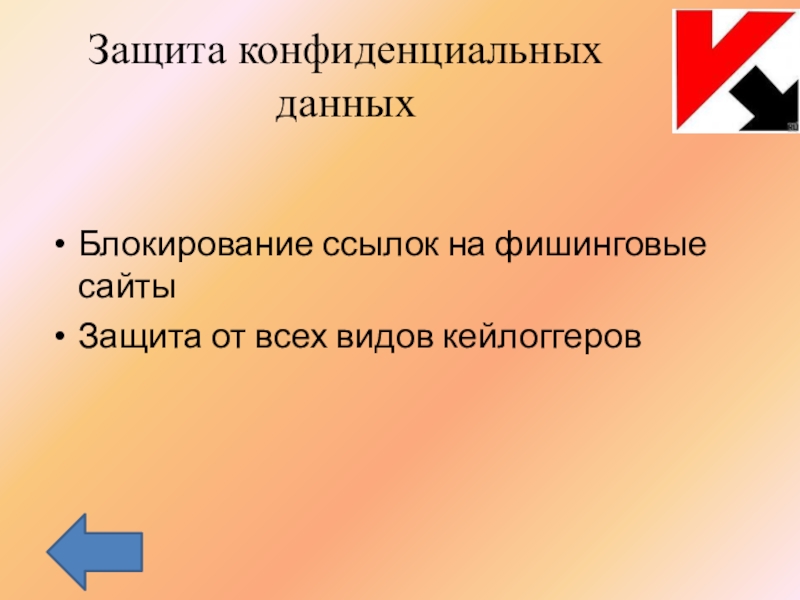 Защита конфиденциальных данных

• Блокирование ссылок на фишинговые сайты
• Защита от всех видов кейлоггеров